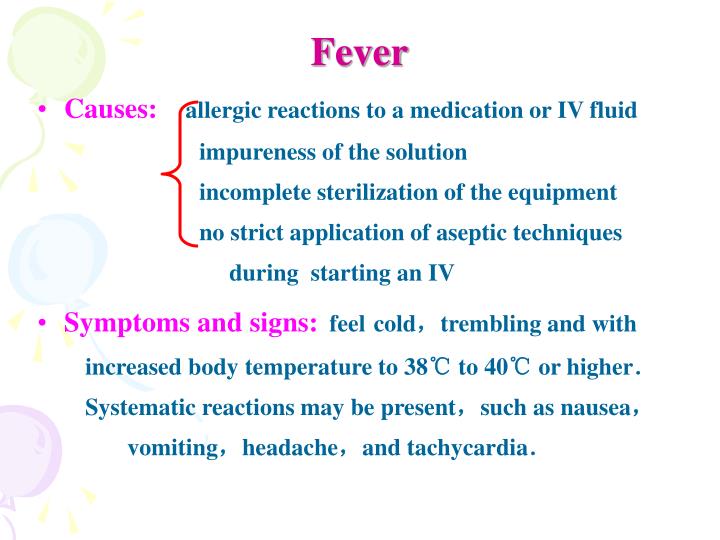 Fever

• Causes: allergic reactions to a medication or IV fluid
impureness of the solution
incomplete sterilization of the equipment
no strict application of aseptic techniques during starting an IV

• Symptoms and signs: feel cold，trembling and with increased body temperature to 38℃ to 40℃ or higher. Systematic reactions may be present，such as nausea，vomiting，headache，and tachycardia.